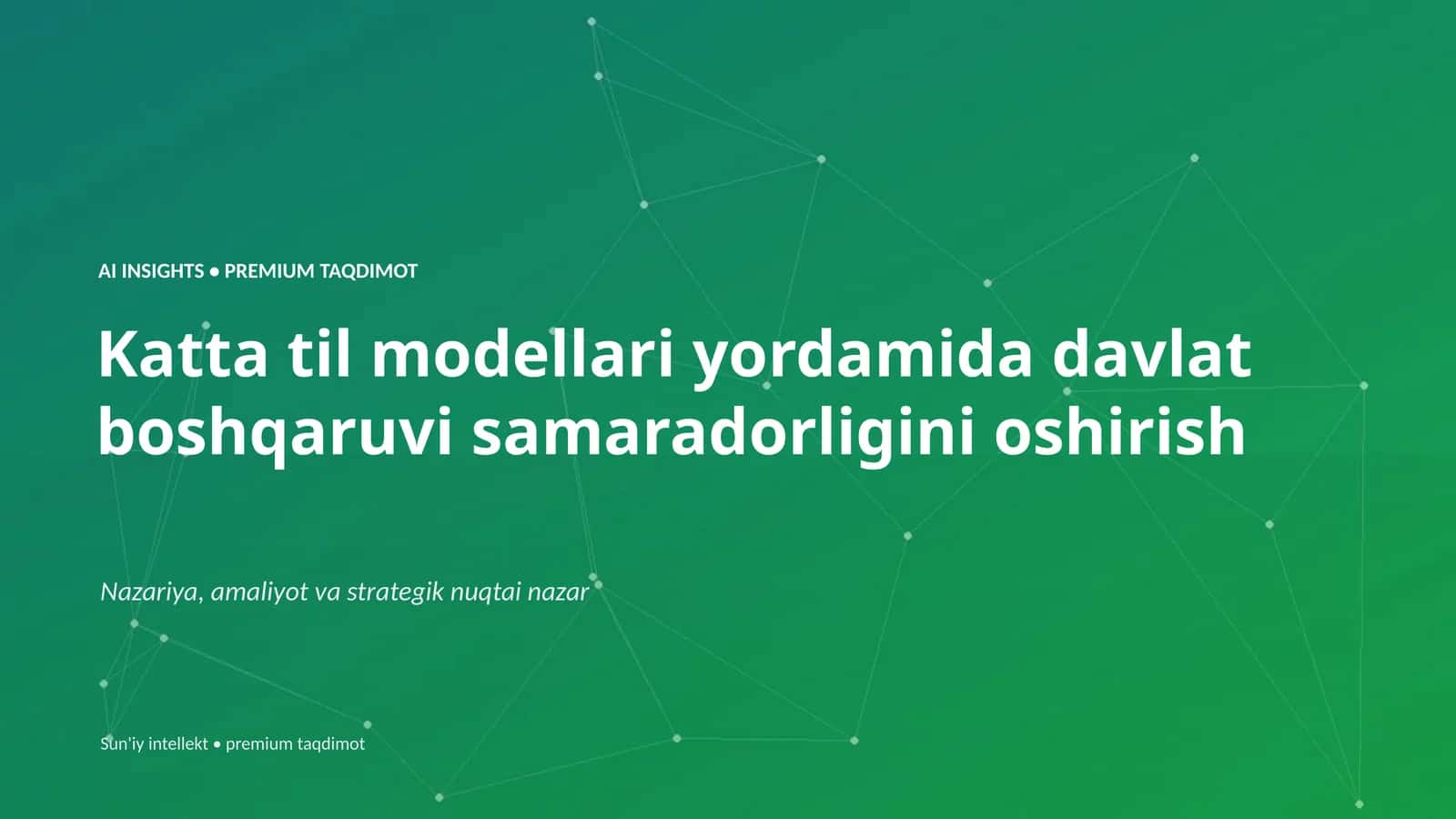 AI INSIGHTS • PREMIUM TAQDIMOT

Katta til modellari yordamida davlat boshqaruvi samaradorligini oshirish

Nazariya, amaliyot va strategik nuqtai nazar

Sun'iy intellekt • premium taqdimot